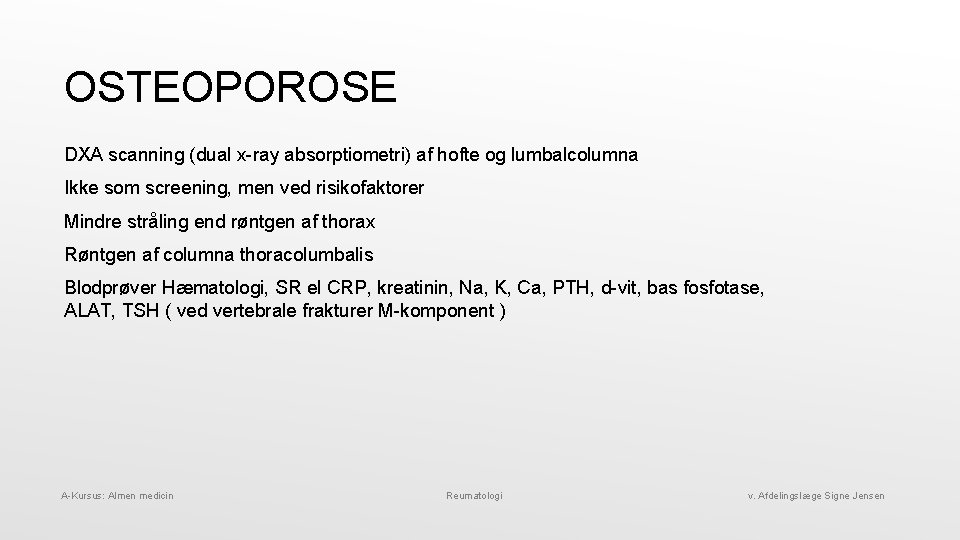 OSTEOPOROSE

DXA scanning (dual x-ray absorptiometri) af hofte og lumbalcolumna

Ikke som screening, men ved risikofaktorer

Mindre stråling end røntgen af thorax

Røntgen af columna thoracolumbalis

Blodprøver Hæmatologi, SR el CRP, kreatinin, Na, K, Ca, PTH, d-vit, bas fosfotase, ALAT, TSH ( ved vertebrale frakturer M-komponent )

A-Kursus: Almen medicin

Reumatologi

v. Afdelingslæge Signe Jensen